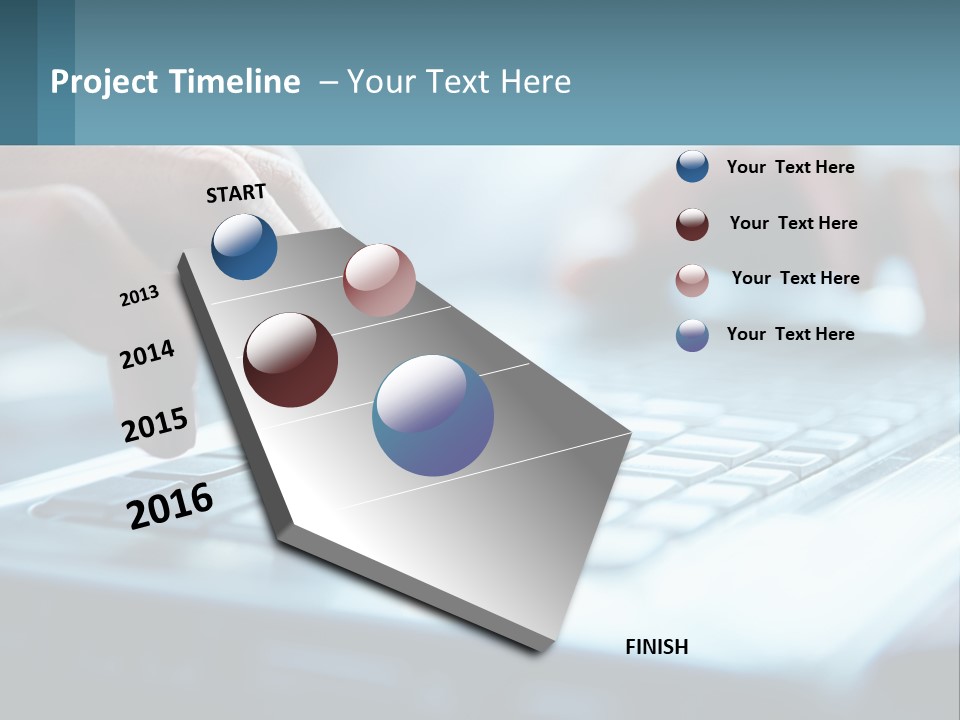 Project Timeline – Your Text Here

START

2013

2014

2015

2016

FINISH

Your Text Here

Your Text Here

Your Text Here

Your Text Here